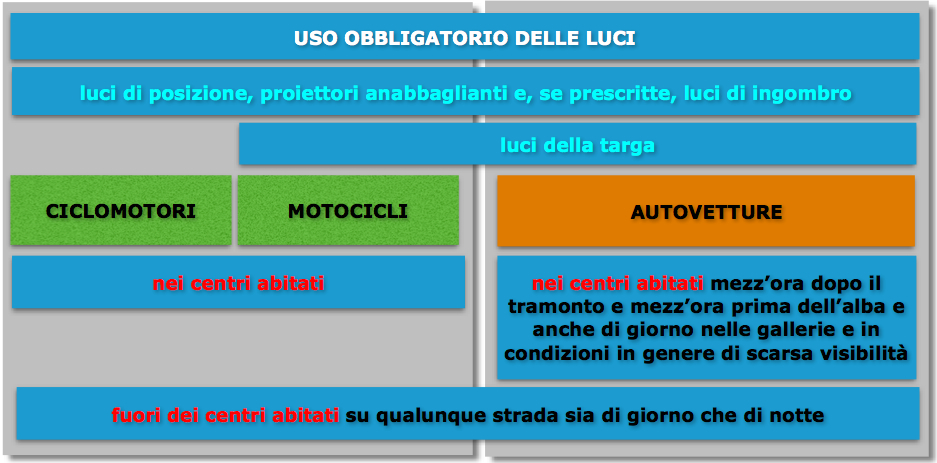 USO OBBLIGATORIO DELLE LUCI

luci di posizione, proiettori anabbaglianti e, se prescritte, luci di ingombro

luci della targa

CICLOMOTORI

MOTOCICLI

AUTOVETTURE

nei centri abitati

nei centri abitati mezz'ora dopo il tramonto e mezz'ora prima dell'alba e anche di giorno nelle gallerie e in condizioni in genere di scarsa visibilità

fuori dei centri abitati su qualunque strada sia di giorno che di notte